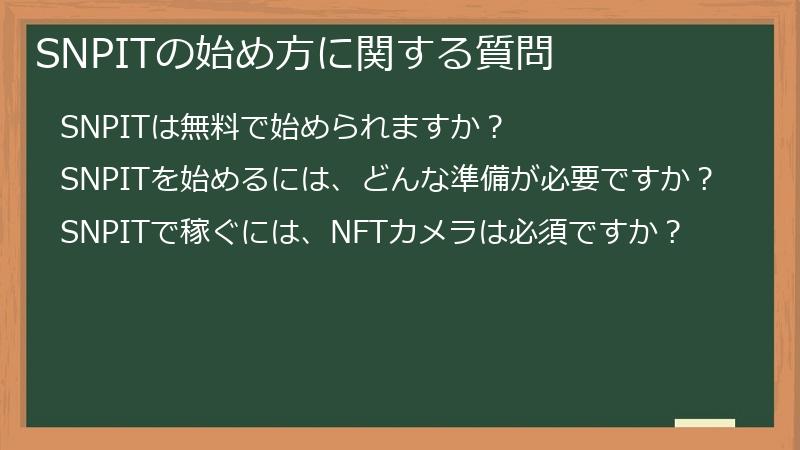 SNPITの始め方に関する質問

SNPITは無料で始められますか？

SNPITを始めるには、どんな準備が必要ですか？

SNPITで稼ぐには、NFTカメラは必須ですか？